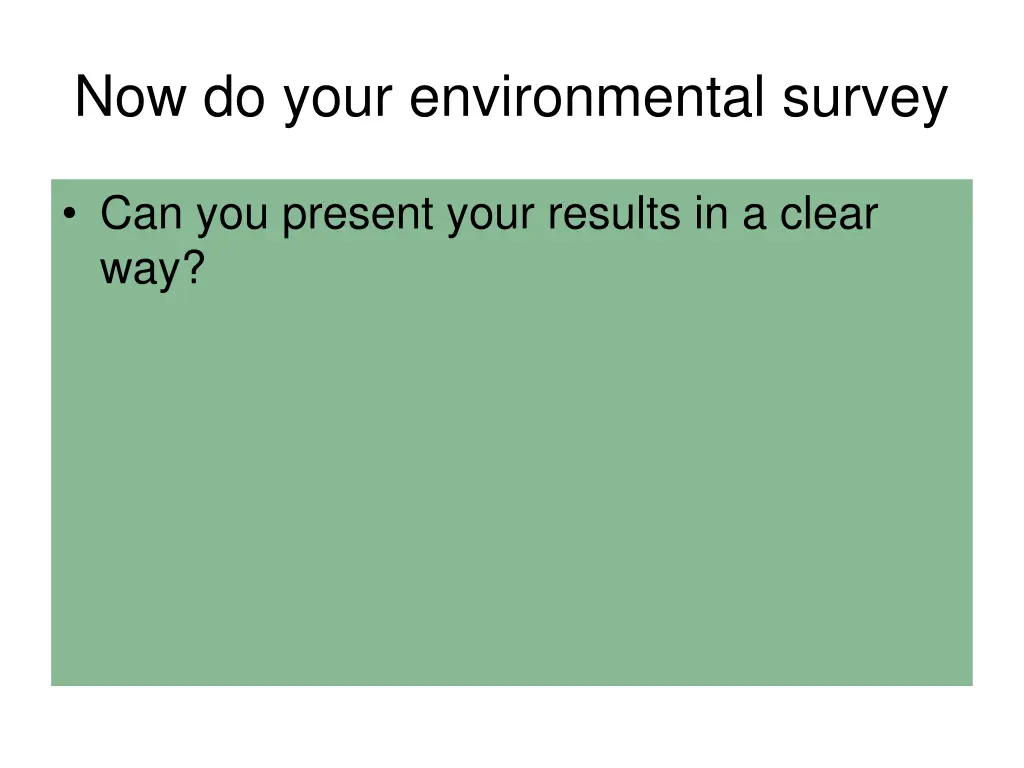 Now do your environmental survey

• Can you present your results in a clear way?